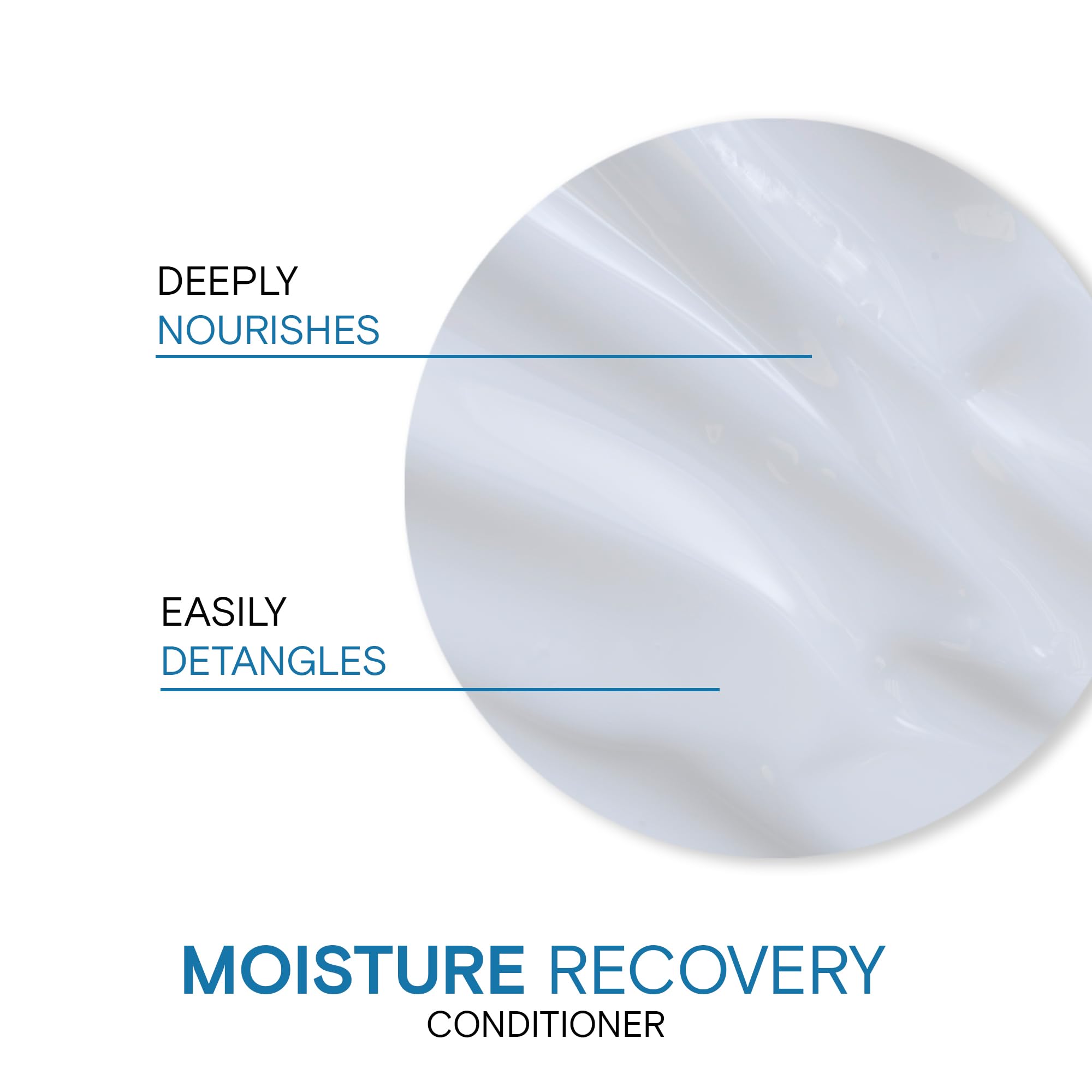 DEEPLY
NOURISHES

EASILY
DETANGLES

MOISTURE RECOVERY
CONDITIONER